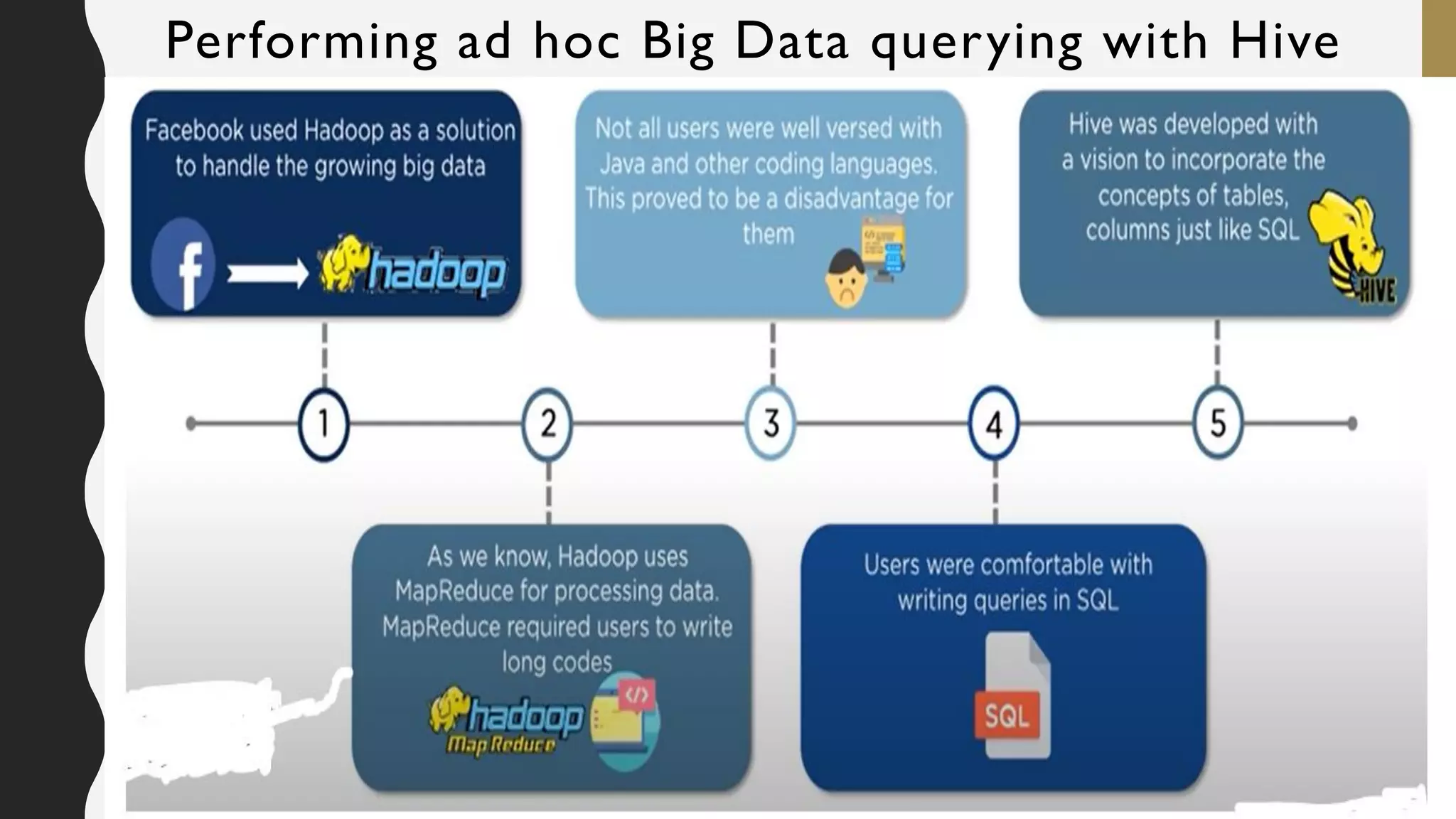 Performing ad hoc Big Data querying with Hive

Facebook used Hadoop as a solution to handle the growing big data

f

hadoop

Not all users were well versed with Java and other coding languages. This proved to be a disadvantage for them

Hive was developed with a vision to incorporate the concepts of tables, columns just like SQL

HIVE

1

2

3

4

5

As we know, Hadoop uses MapReduce for processing data. MapReduce required users to write long codes

hadoop
MapReduce

</>

Users were comfortable with writing queries in SQL

SQL